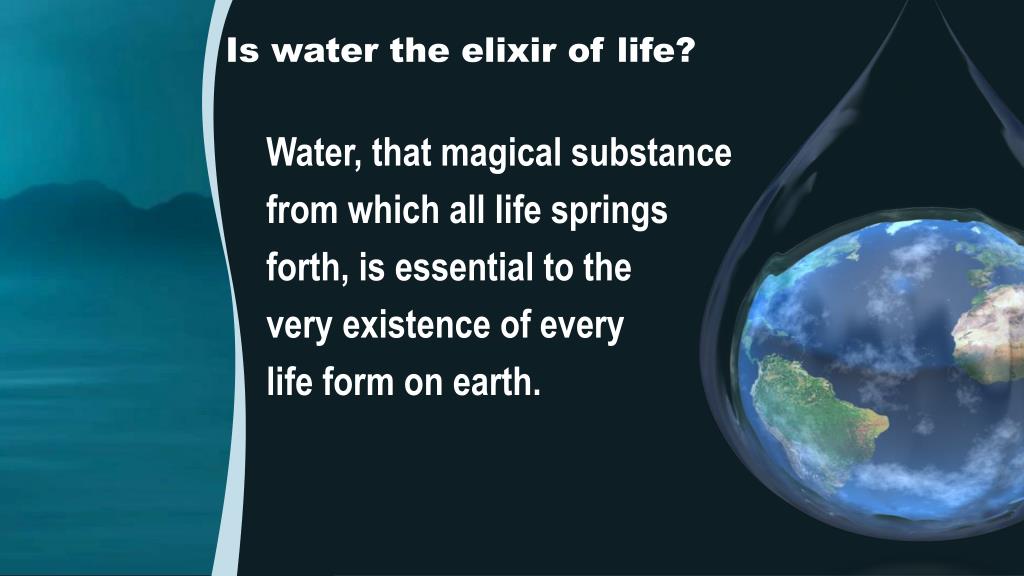 Is water the elixir of life?

Water, that magical substance from which all life springs forth, is essential to the very existence of every life form on earth.